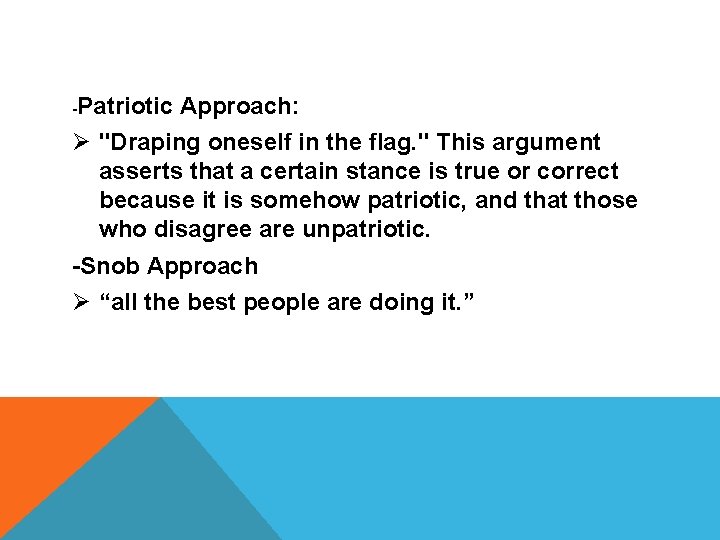 -Patriotic Approach:

➢ "Draping oneself in the flag." This argument asserts that a certain stance is true or correct because it is somehow patriotic, and that those who disagree are unpatriotic.

-Snob Approach

➢ “all the best people are doing it.”